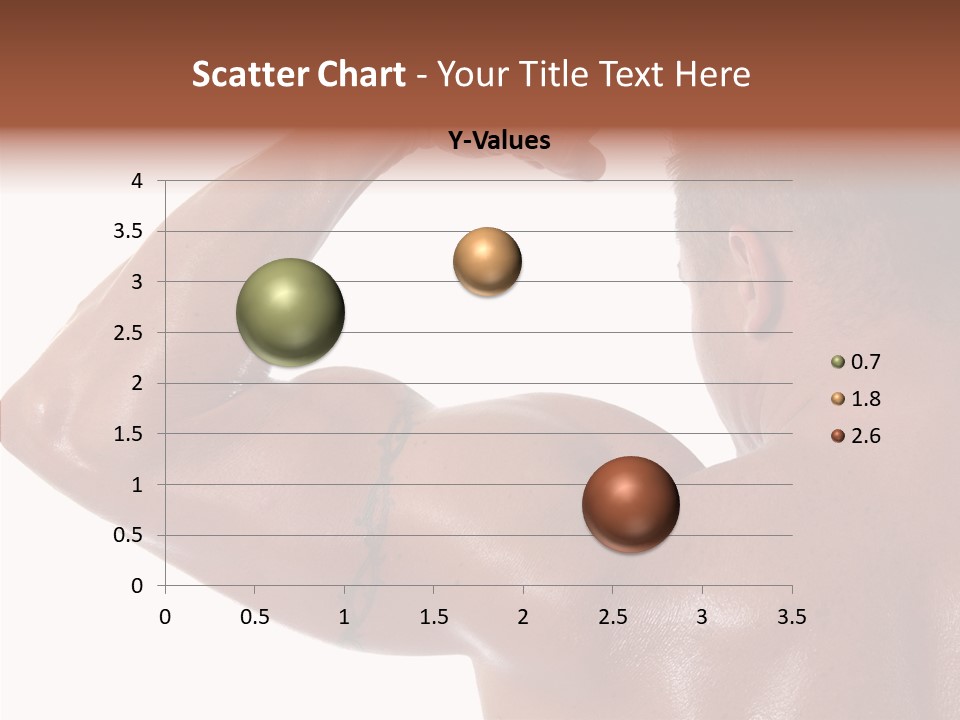 Scatter Chart - Your Title Text Here

Y-Values

4
3.5
3
2.5
2
1.5
1
0.5
0

0 0.5 1 1.5 2 2.5 3 3.5

0.7
1.8
2.6